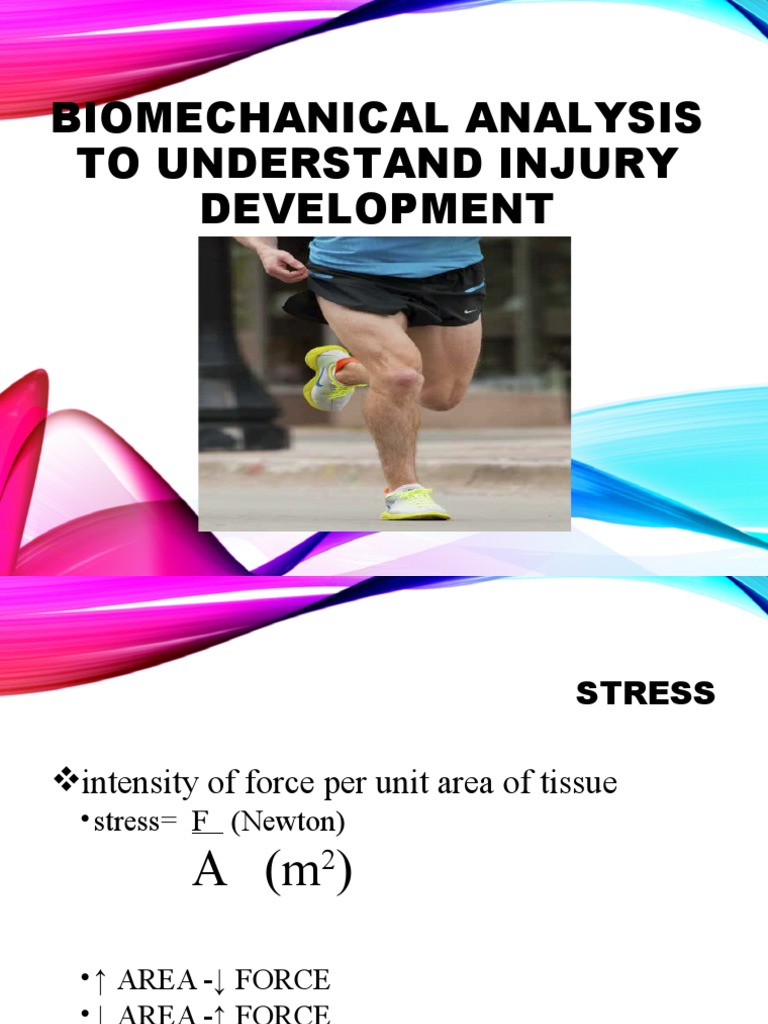 BIOMECHANICAL ANALYSIS TO UNDERSTAND INJURY DEVELOPMENT

STRESS

❖intensity of force per unit area of tissue

• stress= F (Newton)

A ($m^2$)

• ↑ AREA -↓ FORCE

• ↓ AREA -↑ FORCE